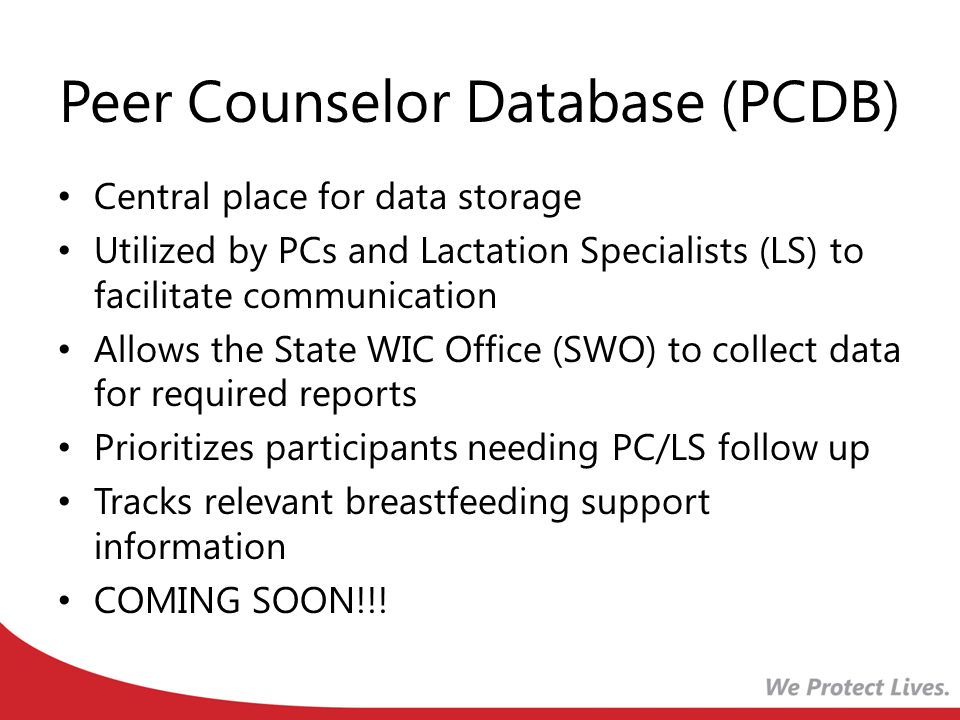 Peer Counselor Database (PCDB)

• Central place for data storage
• Utilized by PCs and Lactation Specialists (LS) to facilitate communication
• Allows the State WIC Office (SWO) to collect data for required reports
• Prioritizes participants needing PC/LS follow up
• Tracks relevant breastfeeding support information
• COMING SOON!!!

We Protect Lives.